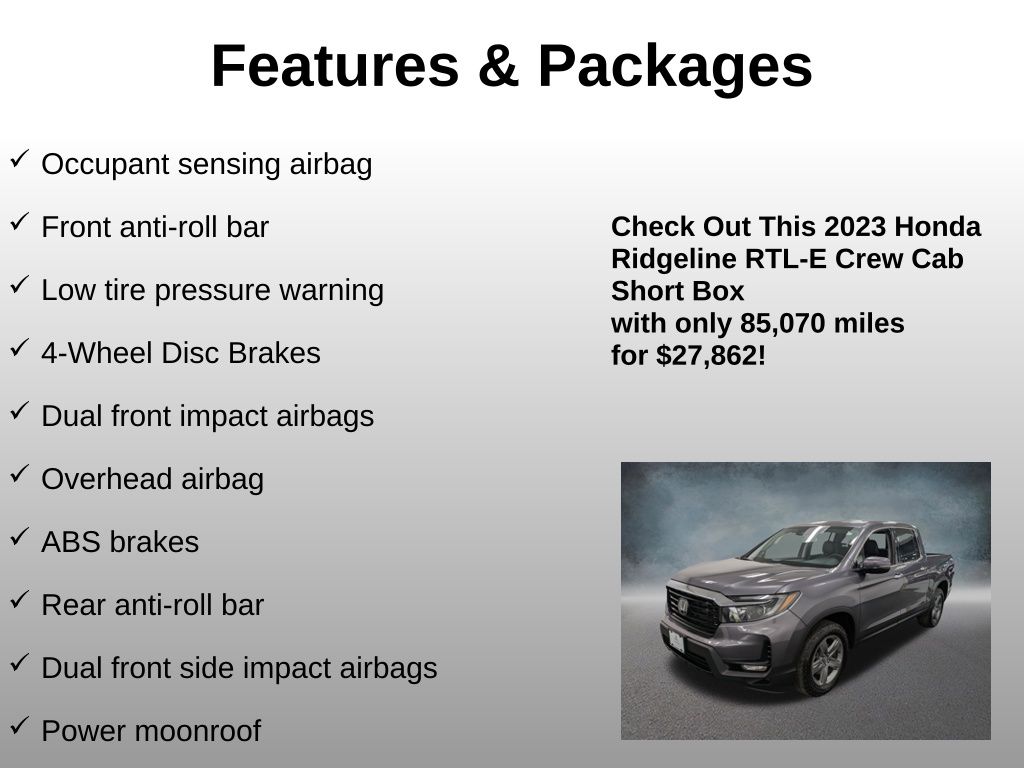 Features & Packages

✓ Occupant sensing airbag

✓ Front anti-roll bar

✓ Low tire pressure warning

✓ 4-Wheel Disc Brakes

✓ Dual front impact airbags

✓ Overhead airbag

✓ ABS brakes

✓ Rear anti-roll bar

✓ Dual front side impact airbags

✓ Power moonroof

Check Out This 2023 Honda Ridgeline RTL-E Crew Cab Short Box with only 85,070 miles for $27,862!